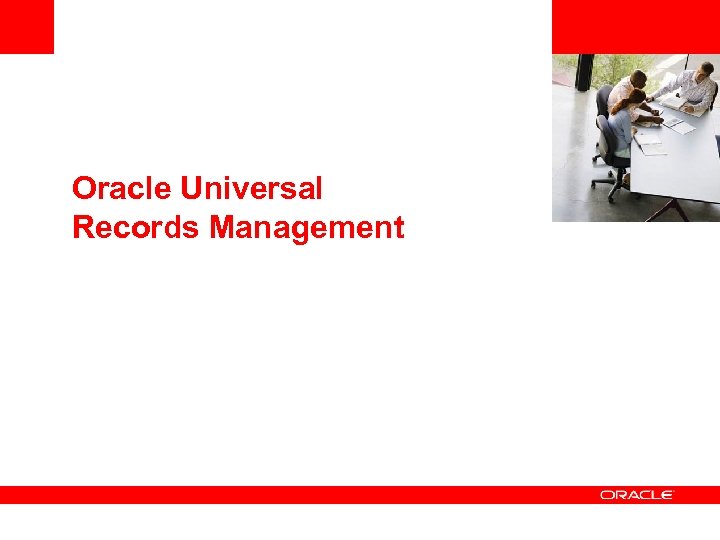 Oracle Universal Records Management

ORACLE